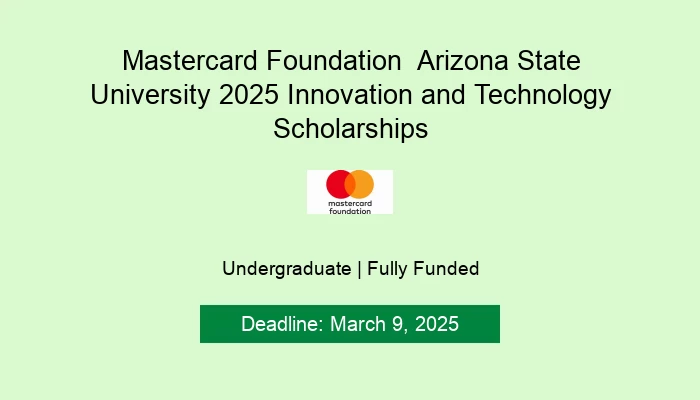 Mastercard Foundation  Arizona State University 2025 Innovation and Technology Scholarships

mastercard foundation

Undergraduate | Fully Funded

Deadline: March 9, 2025